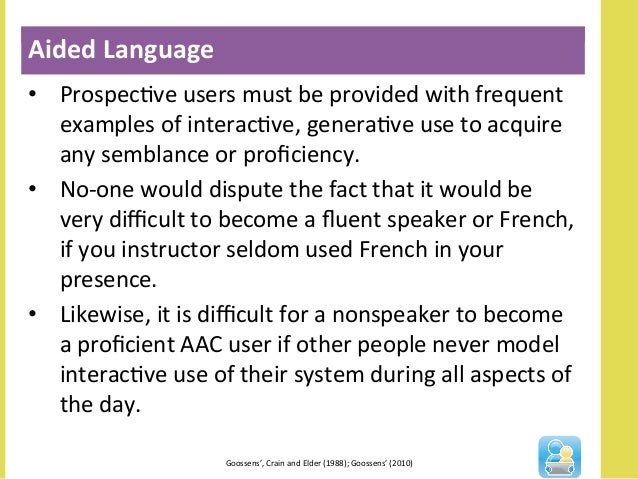 Aided Language

• Prospective users must be provided with frequent examples of interactive, generative use to acquire any semblance or proficiency.
• No-one would dispute the fact that it would be very difficult to become a fluent speaker or French, if you instructor seldom used French in your presence.
• Likewise, it is difficult for a nonspeaker to become a proficient AAC user if other people never model interactive use of their system during all aspects of the day.

Goossens', Crain and Elder (1988); Goossens' (2010)